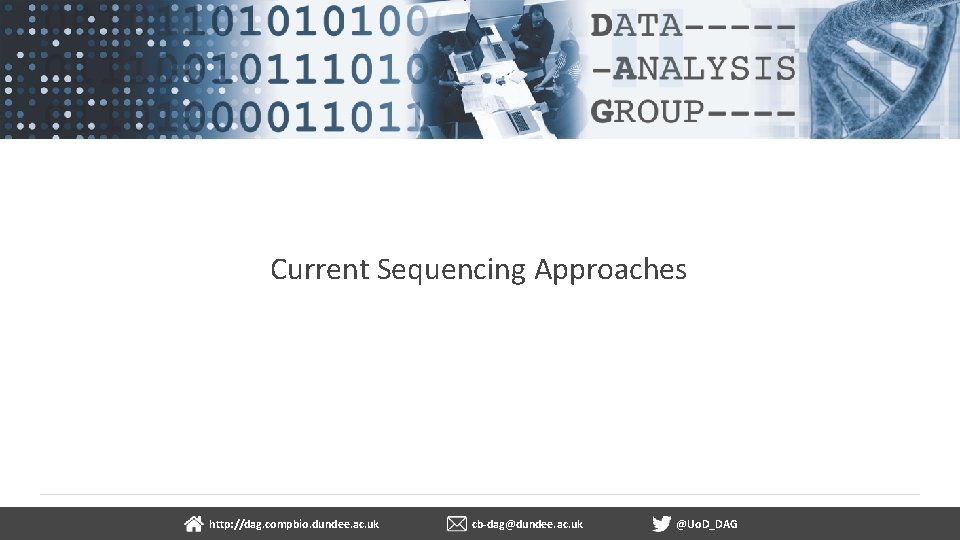 101010100
0010111010
000011011

DATA-----
-ANALYSIS
GROUP----

Current Sequencing Approaches

http://dag.compbio.dundee.ac.uk cb-dag@dundee.ac.uk @UoD_DAG